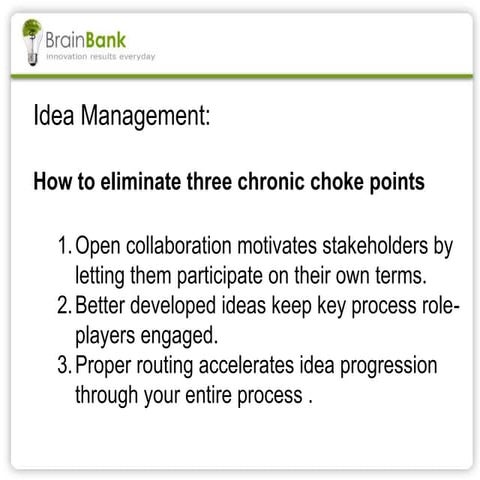 BrainBank
innovation results everyday

Idea Management:

How to eliminate three chronic choke points

1. Open collaboration motivates stakeholders by letting them participate on their own terms.
2. Better developed ideas keep key process role-players engaged.
3. Proper routing accelerates idea progression through your entire process .